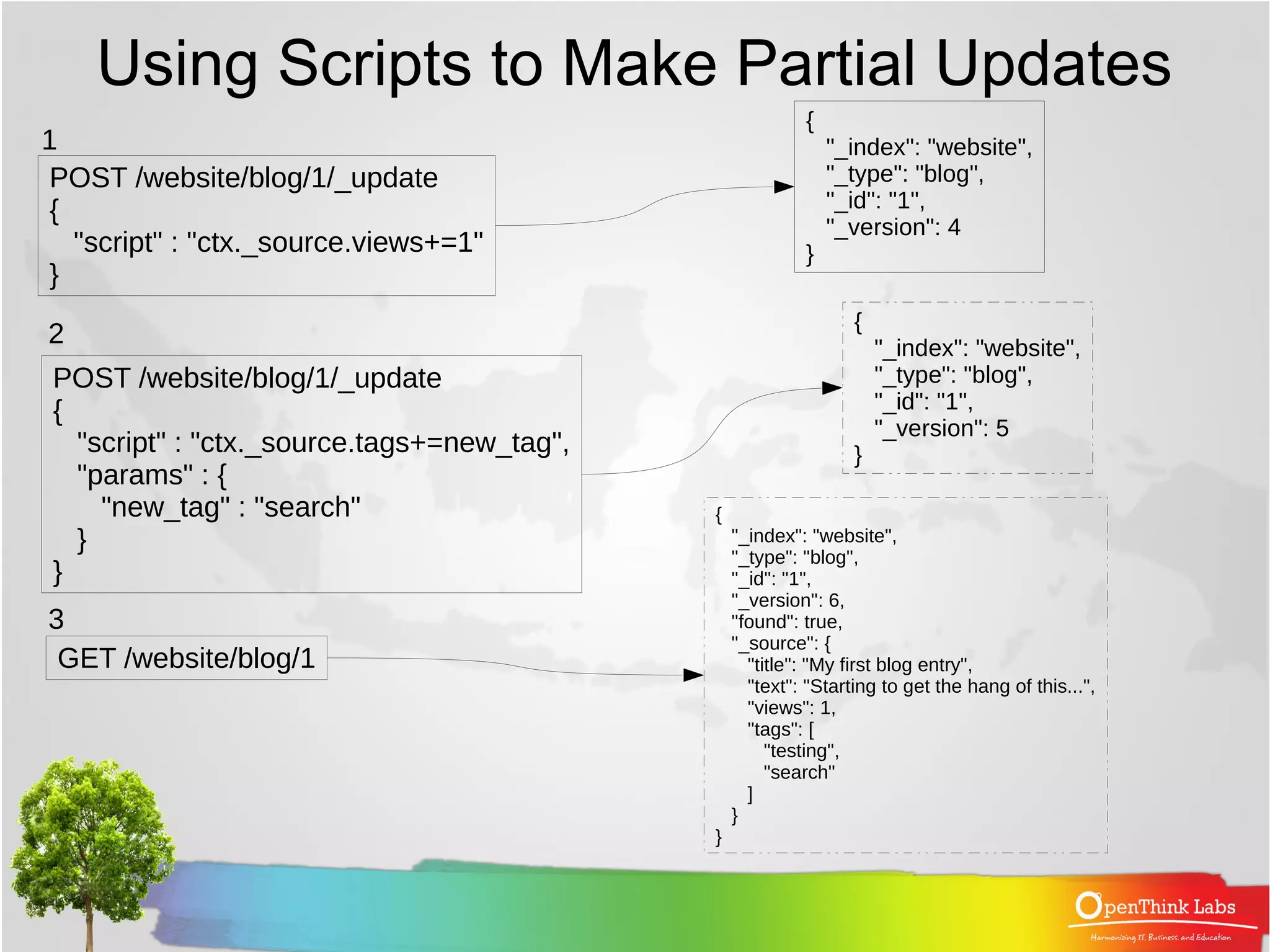 Using Scripts to Make Partial Updates

1

POST /website/blog/1/_update
{
"script" : "ctx._source.views+=1"
}

{
"_index": "website",
"_type": "blog",
"_id": "1",
"_version": 4
}

2

POST /website/blog/1/_update
{
"script" : "ctx._source.tags+=new_tag",
"params" : {
"new_tag" : "search"
}
}

{
"_index": "website",
"_type": "blog",
"_id": "1",
"_version": 5
}

3

GET /website/blog/1

{
"_index": "website",
"_type": "blog",
"_id": "1",
"_version": 6,
"found": true,
"_source": {
"title": "My first blog entry",
"text": "Starting to get the hang of this...",
"views": 1,
"tags": [
"testing",
"search"
]
}
}

OpenThink Labs
Harmonizing IT, Business, and Education